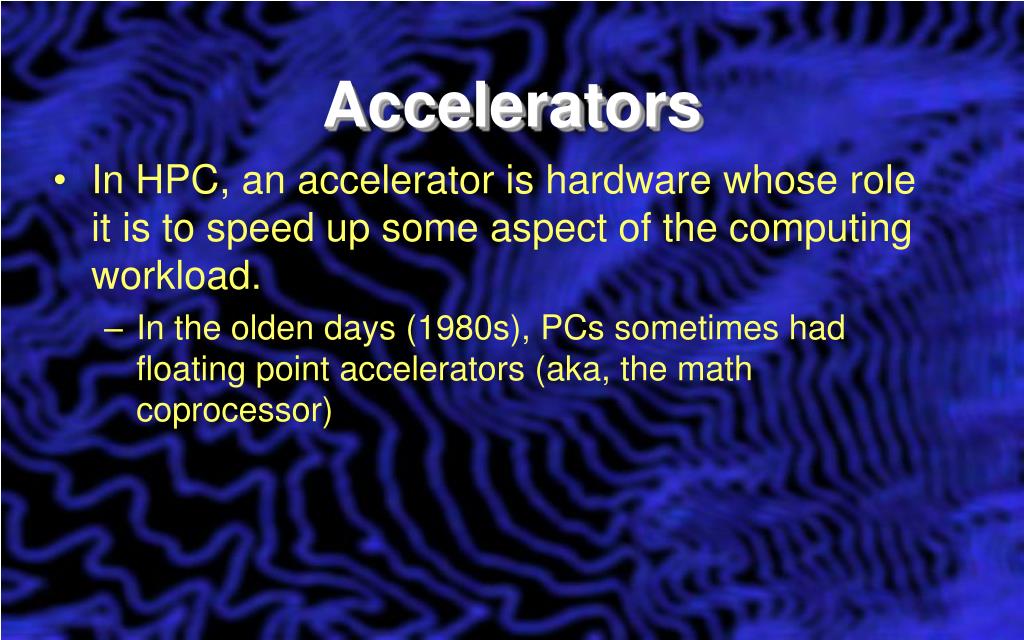 Accelerators

• In HPC, an accelerator is hardware whose role it is to speed up some aspect of the computing workload.

– In the olden days (1980s), PCs sometimes had floating point accelerators (aka, the math coprocessor)